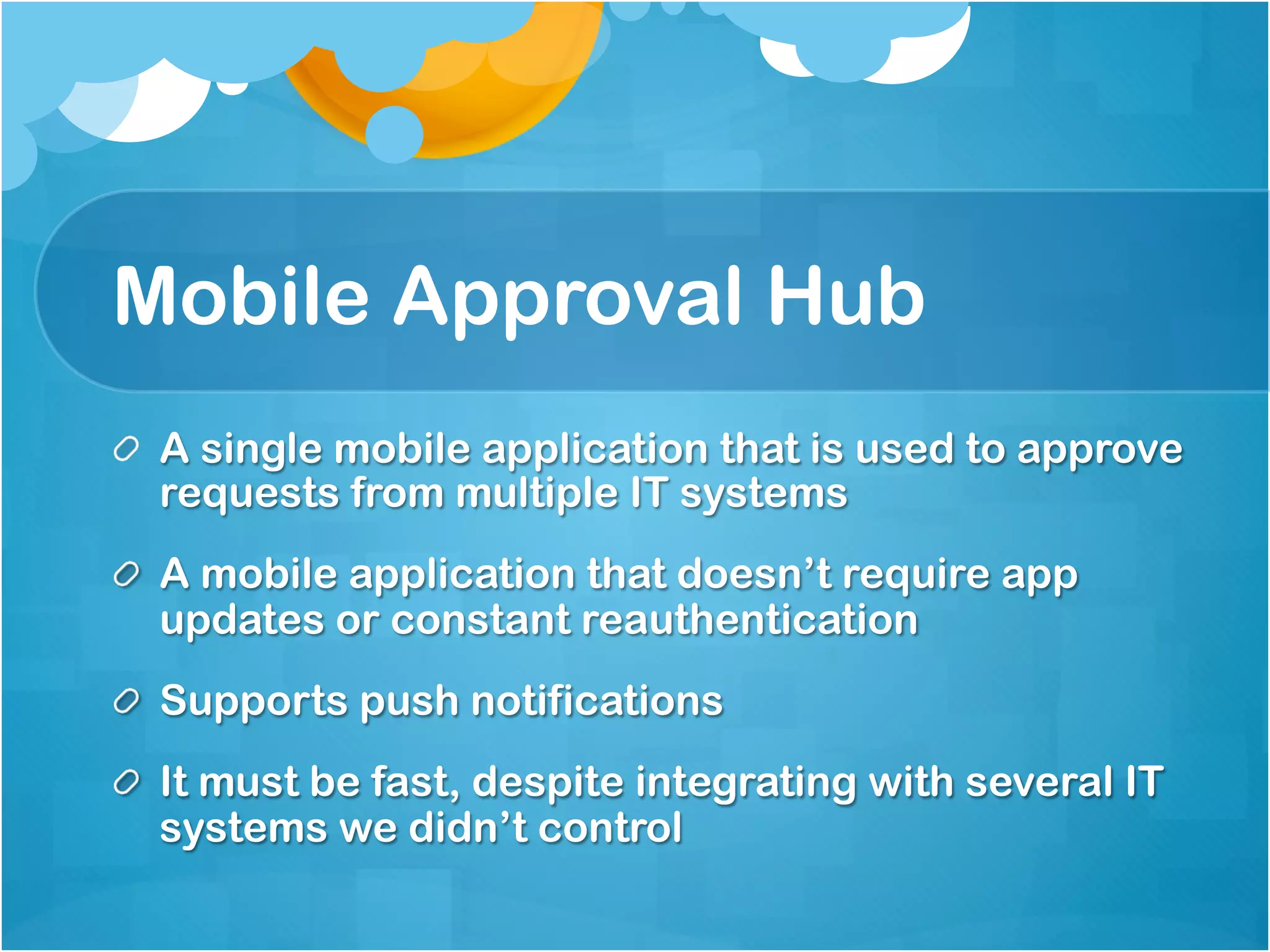 Mobile Approval Hub

A single mobile application that is used to approve requests from multiple IT systems

A mobile application that doesn’t require app updates or constant reauthentication

Supports push notifications

It must be fast, despite integrating with several IT systems we didn’t control